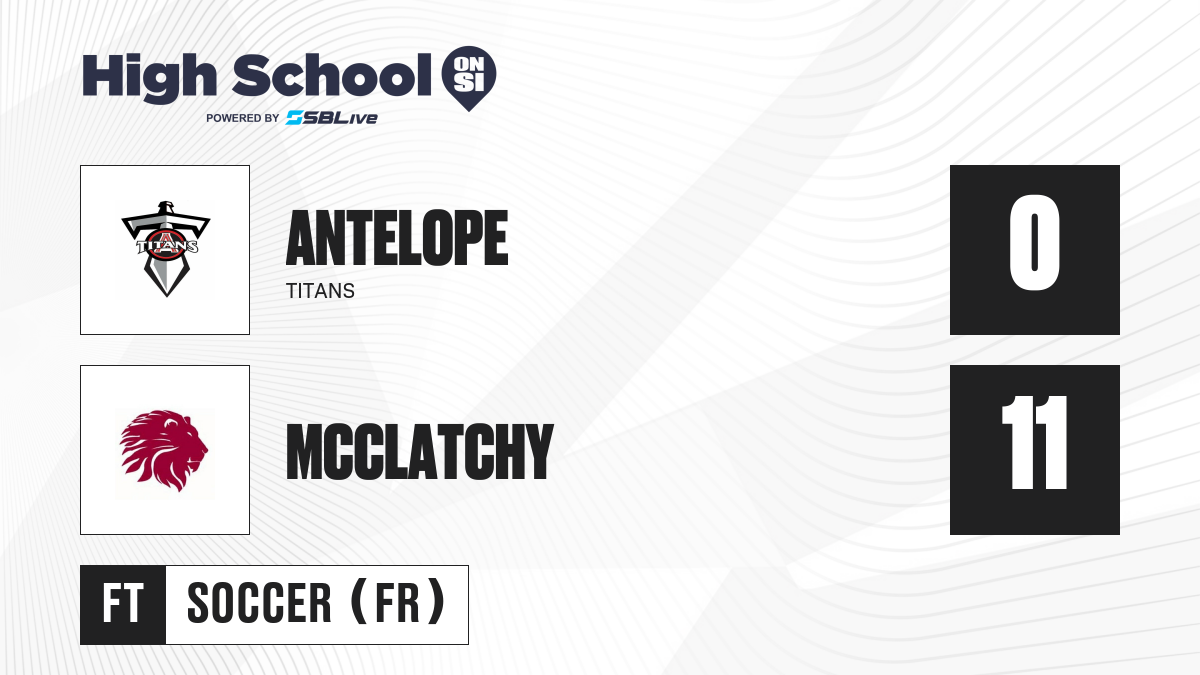 High School ON SI
POWERED BY SBLive

TITANS

ANTELOPE
TITANS

0

MCCLATCHY

11

FT SOCCER (FR)